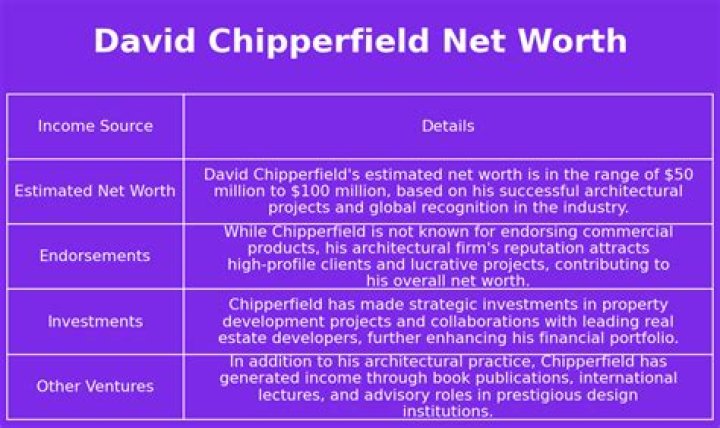 David Chipperfield Net Worth

| Income Source | Details |
|---|---|
| Estimated Net Worth | David Chipperfield's estimated net worth is in the range of \$50 million to \$100 million, based on his successful architectural projects and global recognition in the industry. |
| Endorsements | While Chipperfield is not known for endorsing commercial products, his architectural firm's reputation attracts high-profile clients and lucrative projects, contributing to his overall net worth. |
| Investments | Chipperfield has made strategic investments in property development projects and collaborations with leading real estate developers, further enhancing his financial portfolio. |
| Other Ventures | In addition to his architectural practice, Chipperfield has generated income through book publications, international lectures, and advisory roles in prestigious design institutions. |